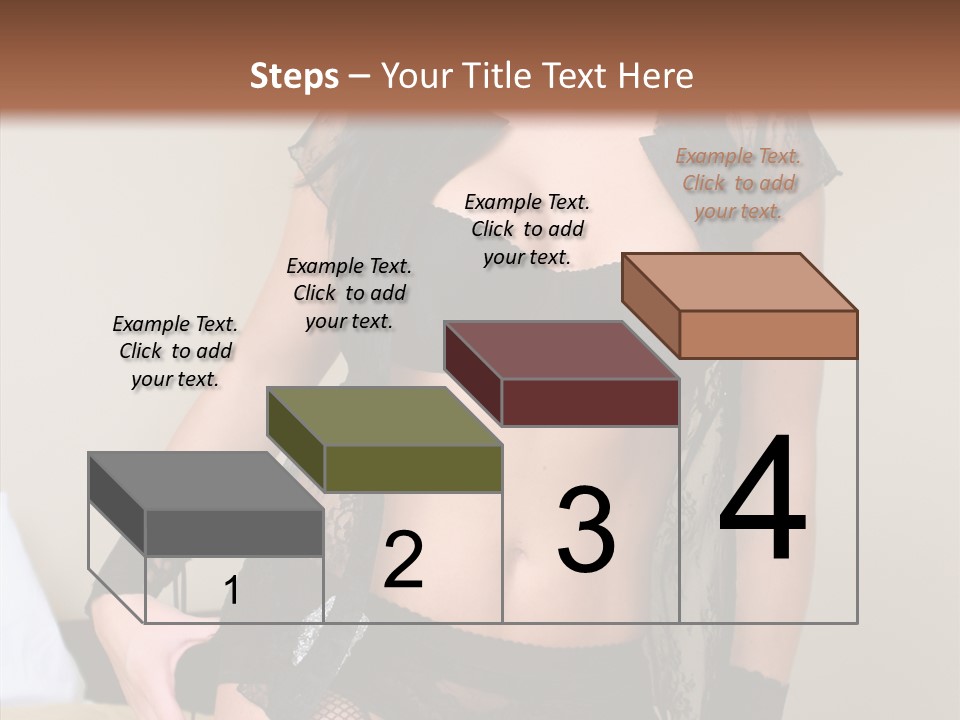 Steps – Your Title Text Here

Example Text. Click to add your text.

Example Text. Click to add your text.

Example Text. Click to add your text.

Example Text. Click to add your text.

1

2

3

4